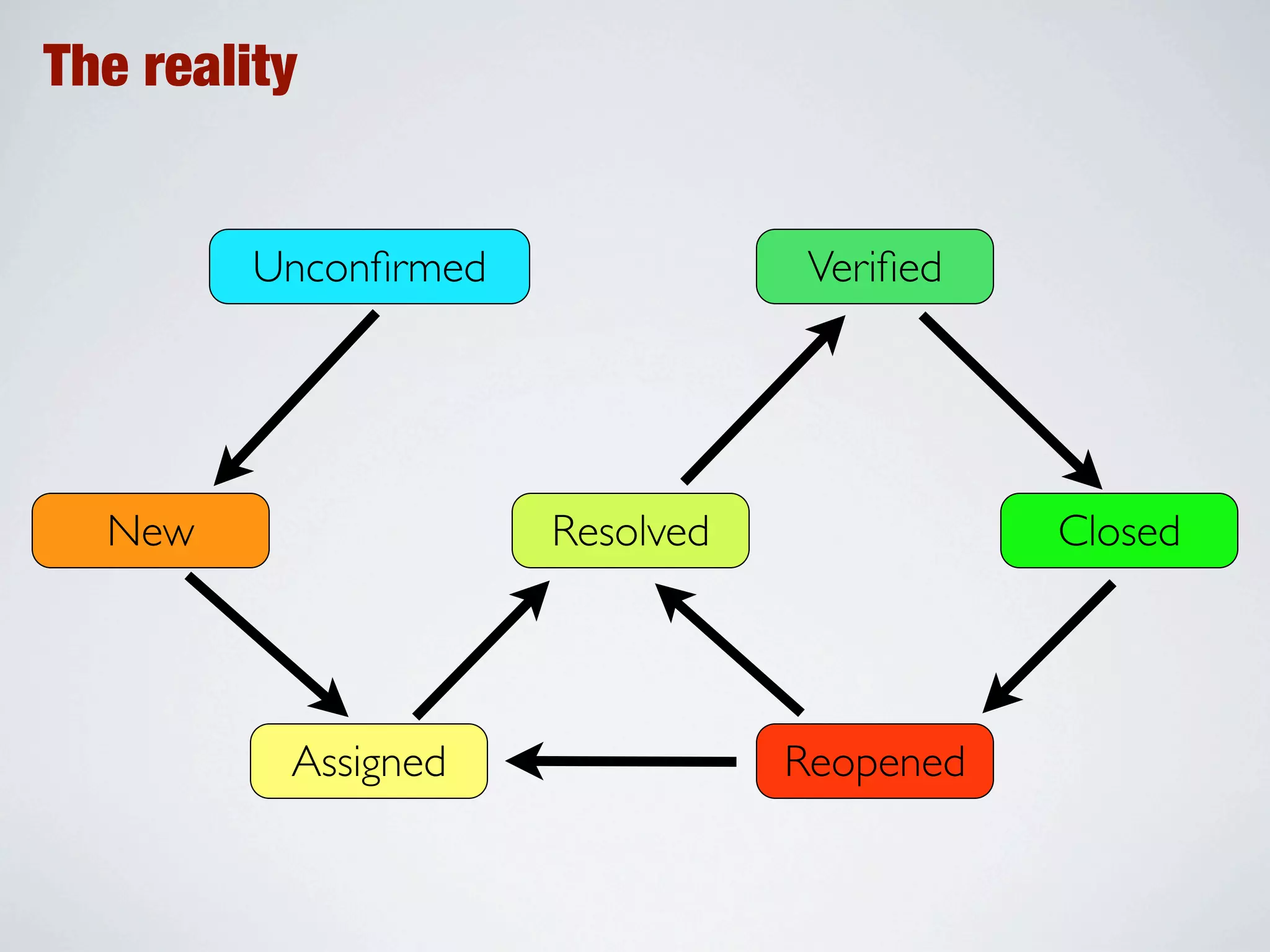 The reality

Unconfirmed

Verified

New

Resolved

Closed

Assigned

Reopened